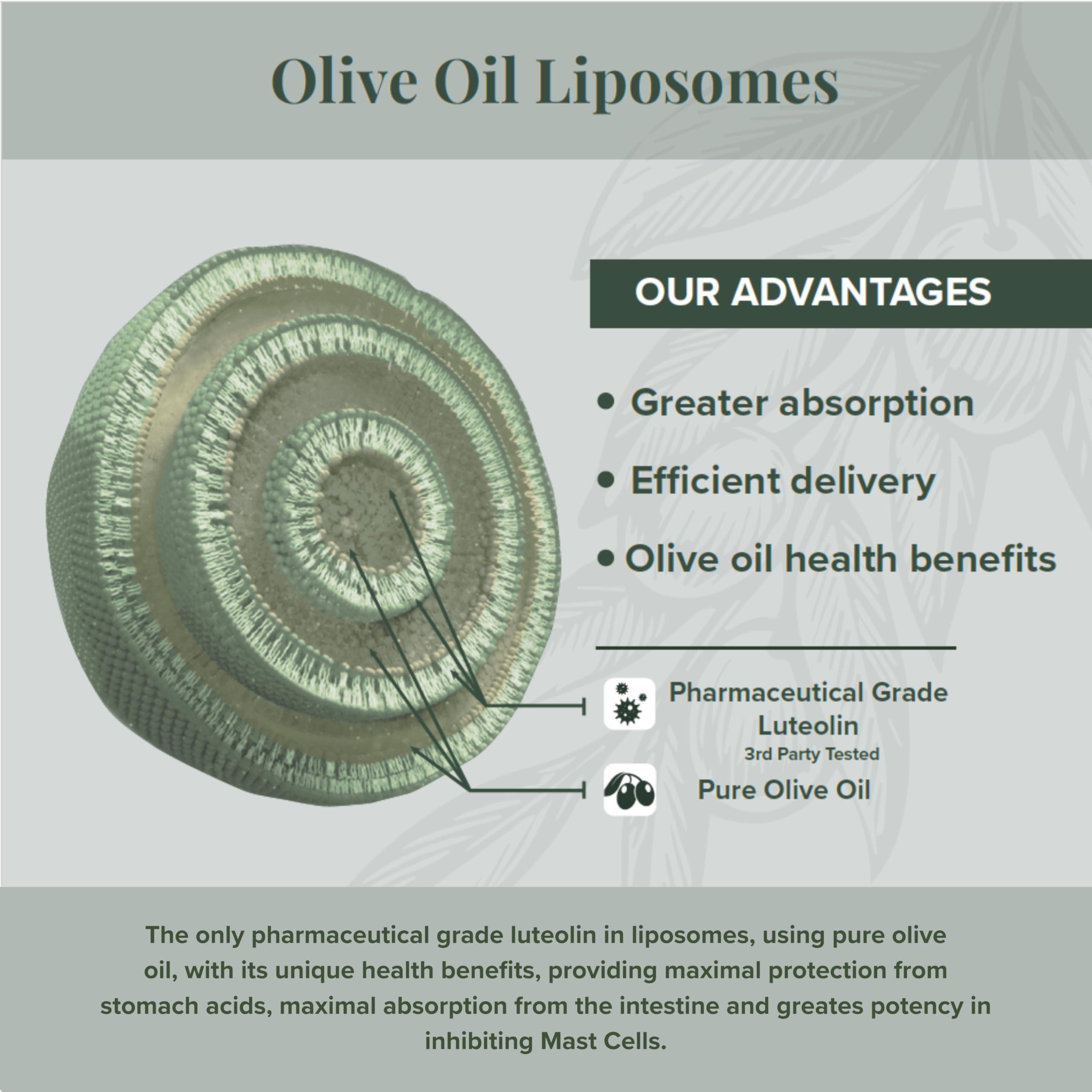 Olive Oil Liposomes

OUR ADVANTAGES

• Greater absorption

• Efficient delivery

• Olive oil health benefits

Pharmaceutical Grade Luteolin
3rd Party Tested

Pure Olive Oil

The only pharmaceutical grade luteolin in liposomes, using pure olive oil, with its unique health benefits, providing maximal protection from stomach acids, maximal absorption from the intestine and greates potency in inhibiting Mast Cells.